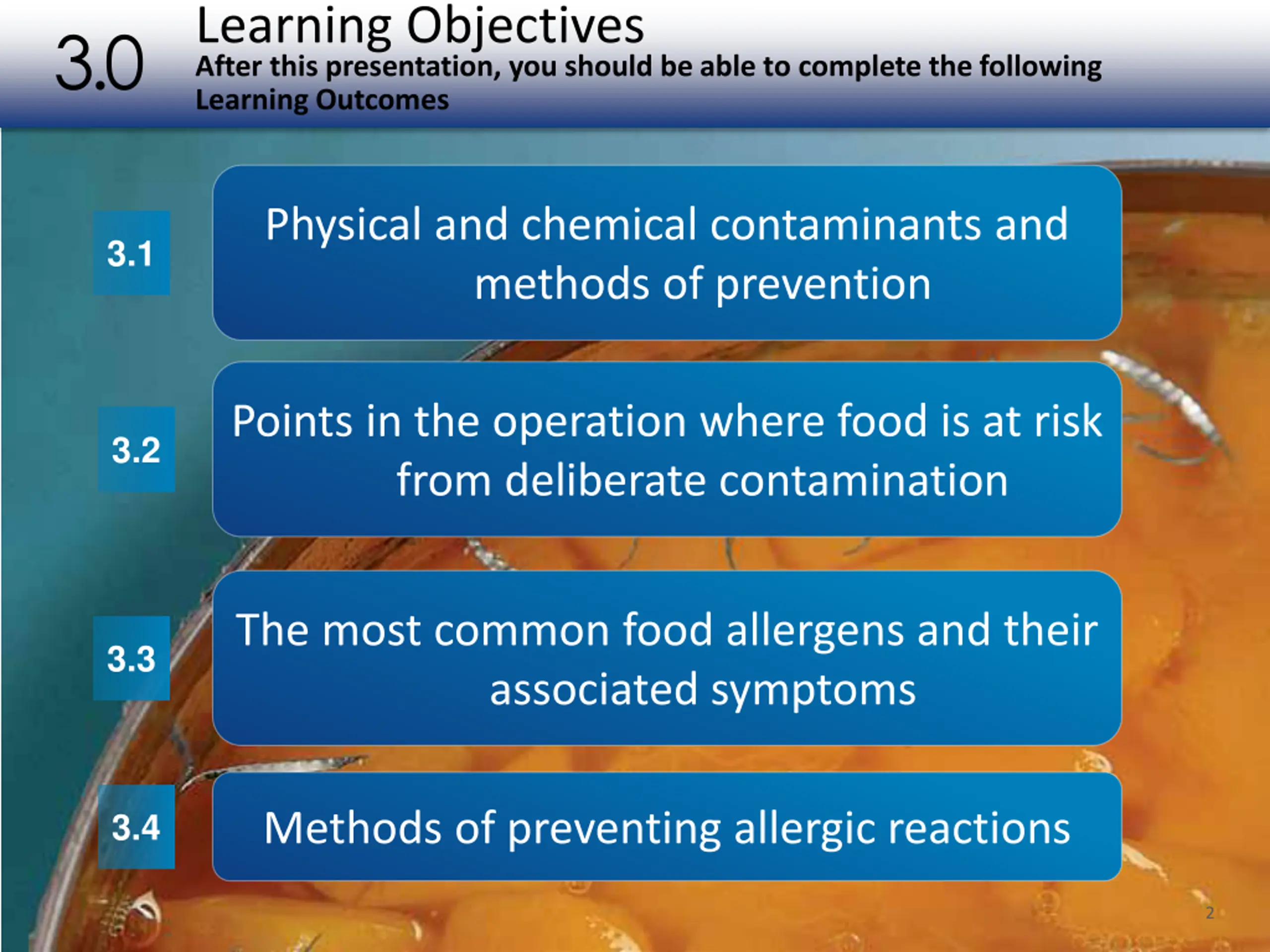 3.0

Learning Objectives

After this presentation, you should be able to complete the following Learning Outcomes

3.1

Physical and chemical contaminants and methods of prevention

3.2

Points in the operation where food is at risk from deliberate contamination

3.3

The most common food allergens and their associated symptoms

3.4

Methods of preventing allergic reactions

2